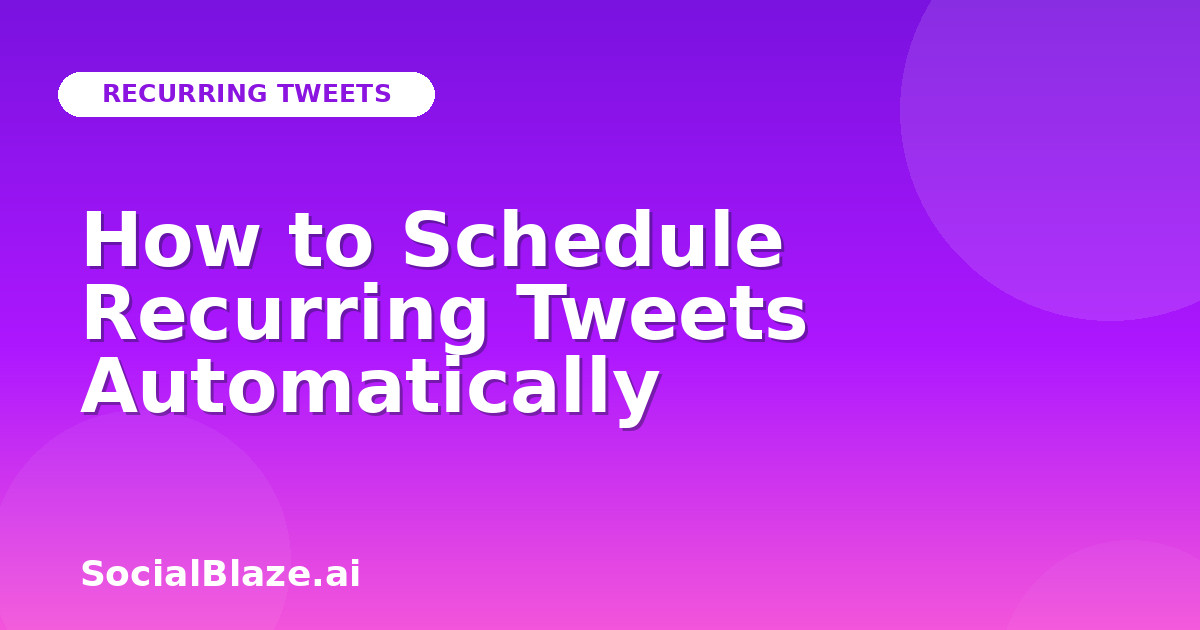 RECURRING TWEETS

How to Schedule Recurring Tweets Automatically

SocialBlaze.ai